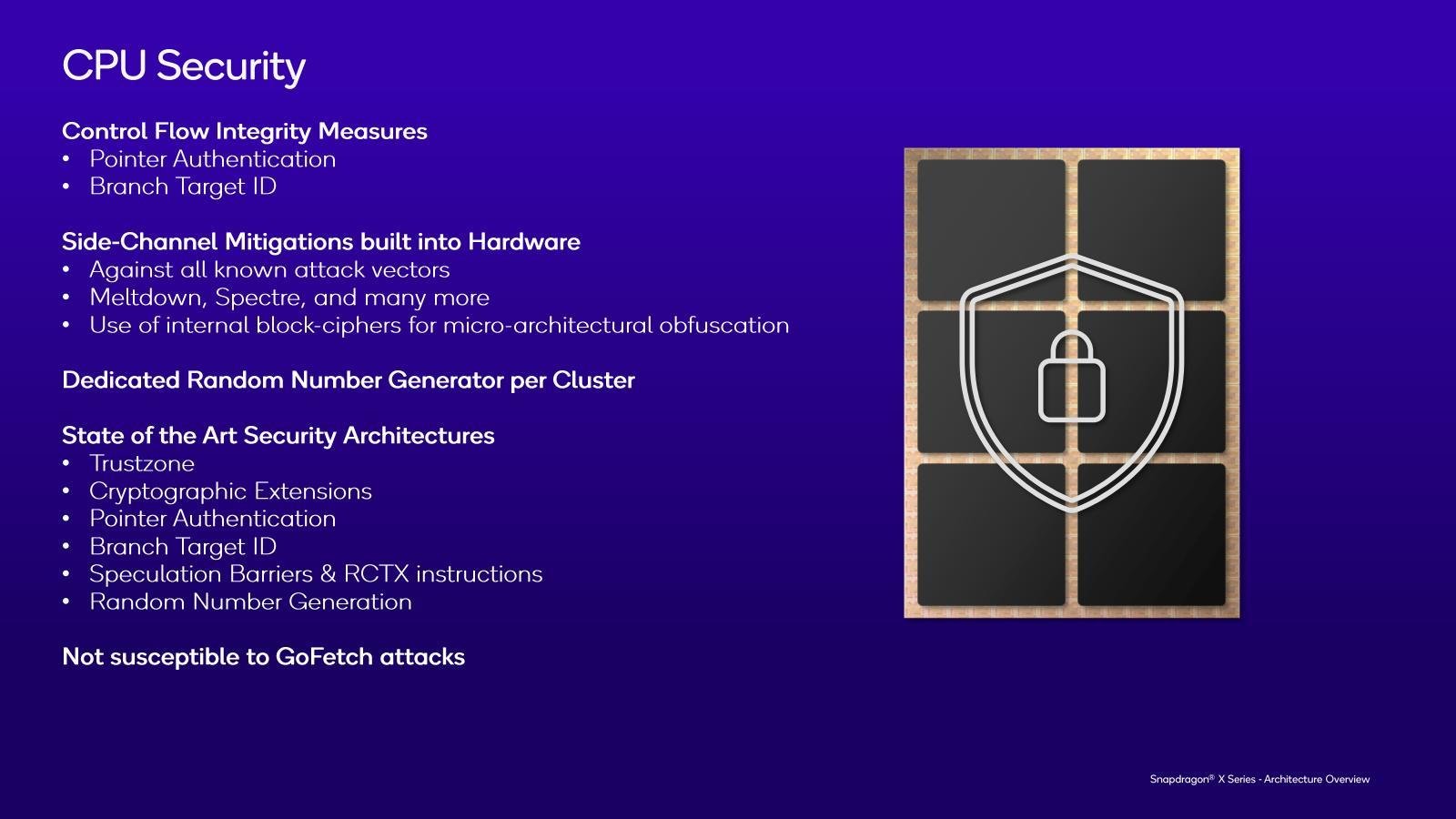 CPU Security

Control Flow Integrity Measures
• Pointer Authentication
• Branch Target ID

Side-Channel Mitigations built into Hardware
• Against all known attack vectors
• Meltdown, Spectre, and many more
• Use of internal block-ciphers for micro-architectural obfuscation

Dedicated Random Number Generator per Cluster

State of the Art Security Architectures
• Trustzone
• Cryptographic Extensions
• Pointer Authentication
• Branch Target ID
• Speculation Barriers & RCTX instructions
• Random Number Generation

Not susceptible to GoFetch attacks

Snapdragon® X Series - Architecture Overview